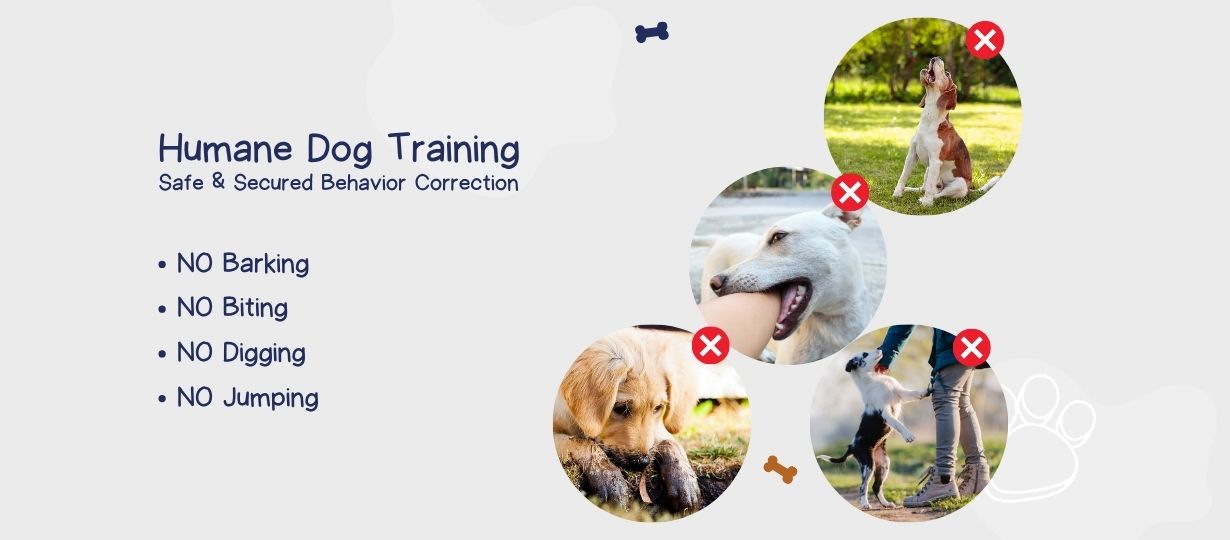 Humane Dog Training
Safe & Secured Behavior Correction

• NO Barking
• NO Biting
• NO Digging
• NO Jumping